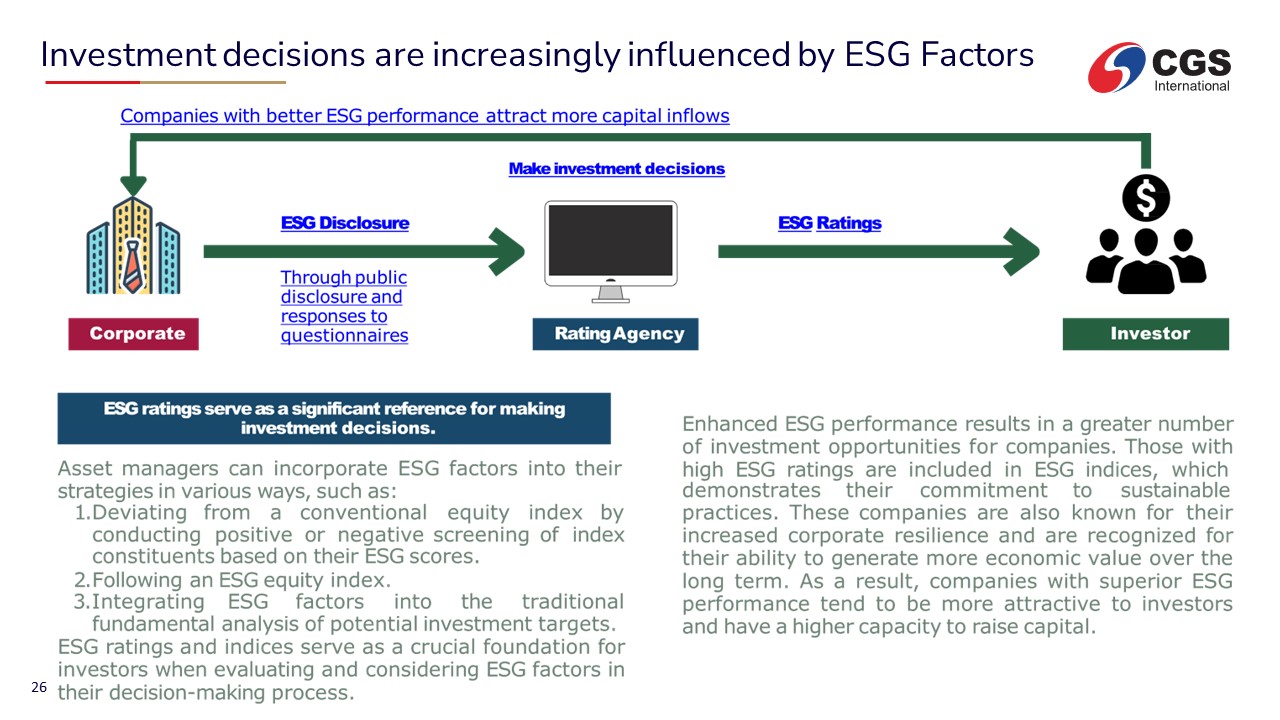 Investment decisions are increasingly influenced by ESG Factors

CGS International

Companies with better ESG performance attract more capital inflows

Make investment decisions

ESG Disclosure

Through public disclosure and responses to questionnaires

ESG Ratings

Corporate

Rating Agency

Investor

ESG ratings serve as a significant reference for making investment decisions.

Asset managers can incorporate ESG factors into their strategies in various ways, such as:
1. Deviating from a conventional equity index by conducting positive or negative screening of index constituents based on their ESG scores.
2. Following an ESG equity index.
3. Integrating ESG factors into the traditional fundamental analysis of potential investment targets.
ESG ratings and indices serve as a crucial foundation for investors when evaluating and considering ESG factors in their decision-making process.

Enhanced ESG performance results in a greater number of investment opportunities for companies. Those with high ESG ratings are included in ESG indices, which demonstrates their commitment to sustainable practices. These companies are also known for their increased corporate resilience and are recognized for their ability to generate more economic value over the long term. As a result, companies with superior ESG performance tend to be more attractive to investors and have a higher capacity to raise capital.

26